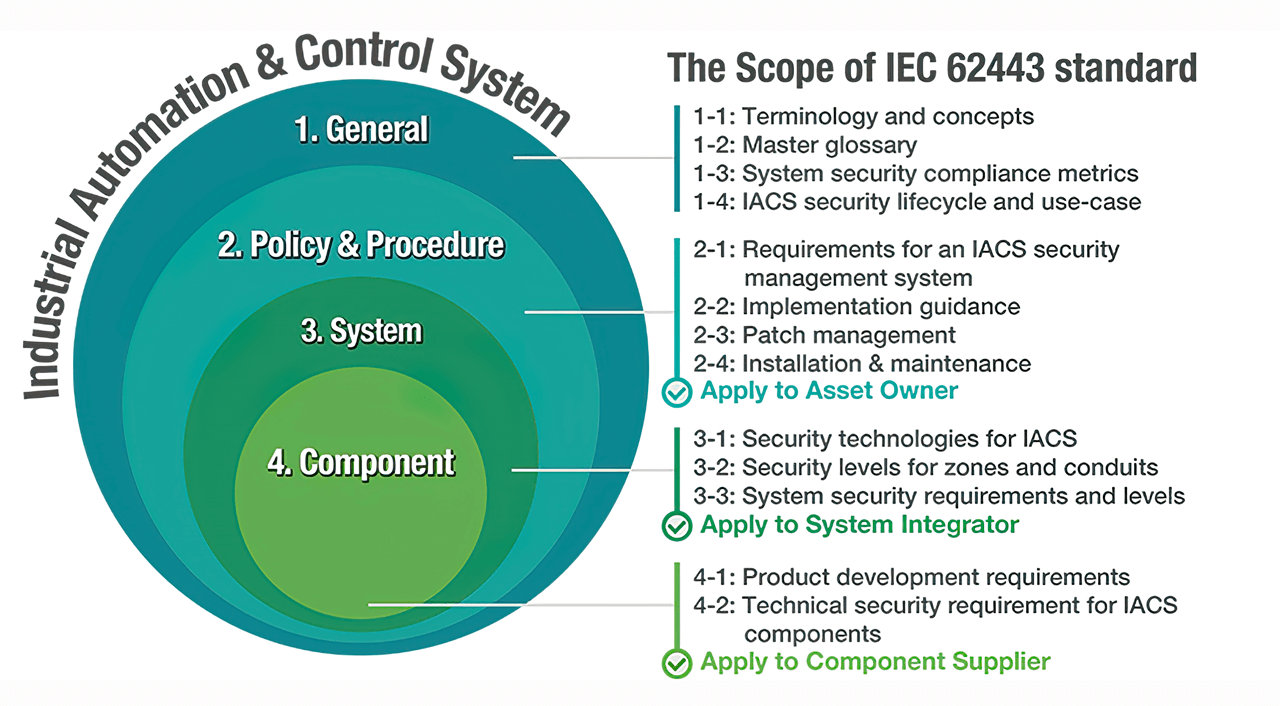 Industrial Automation & Control System

1. General

2. Policy & Procedure

3. System

4. Component

The Scope of IEC 62443 standard

1-1: Terminology and concepts
1-2: Master glossary
1-3: System security compliance metrics
1-4: IACS security lifecycle and use-case

2-1: Requirements for an IACS security management system
2-2: Implementation guidance
2-3: Patch management
2-4: Installation & maintenance
Apply to Asset Owner

3-1: Security technologies for IACS
3-2: Security levels for zones and conduits
3-3: System security requirements and levels
Apply to System Integrator

4-1: Product development requirements
4-2: Technical security requirement for IACS components
Apply to Component Supplier